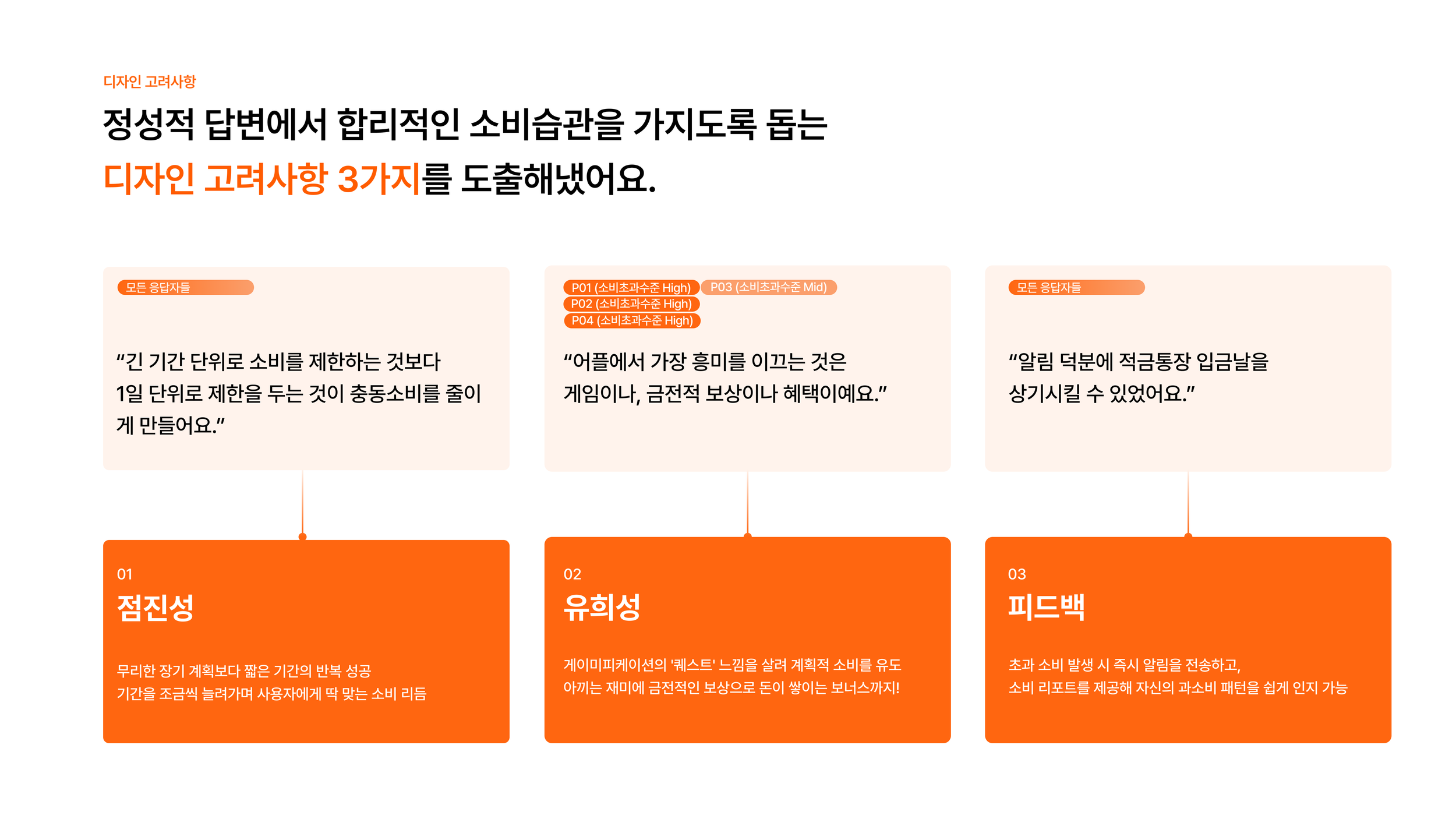 디자인 고려사항

정성적 답변에서 합리적인 소비습관을 가지도록 돕는
디자인 고려사항 3가지를 도출해냈어요.

모든 응답자들

“긴 기간 단위로 소비를 제한하는 것보다 1일 단위로 제한을 두는 것이 충동소비를 줄이게 만들어요.”

01
점진성

무리한 장기 계획보다 짧은 기간의 반복 성공
기간을 조금씩 늘려가며 사용자에게 딱 맞는 소비 리듬

P01 (소비초과수준 High) P03 (소비초과수준 Mid)
P02 (소비초과수준 High)
P04 (소비초과수준 High)

“어플에서 가장 흥미를 이끄는 것은 게임이나, 금전적 보상이나 혜택이예요.”

02
유희성

게이미피케이션의 '퀘스트' 느낌을 살려 계획적 소비를 유도
아끼는 재미에 금전적인 보상으로 돈이 쌓이는 보너스까지!

모든 응답자들

“알림 덕분에 적금통장 입금날을 상기시킬 수 있었어요.”

03
피드백

초과 소비 발생 시 즉시 알림을 전송하고,
소비 리포트를 제공해 자신의 과소비 패턴을 쉽게 인지 가능